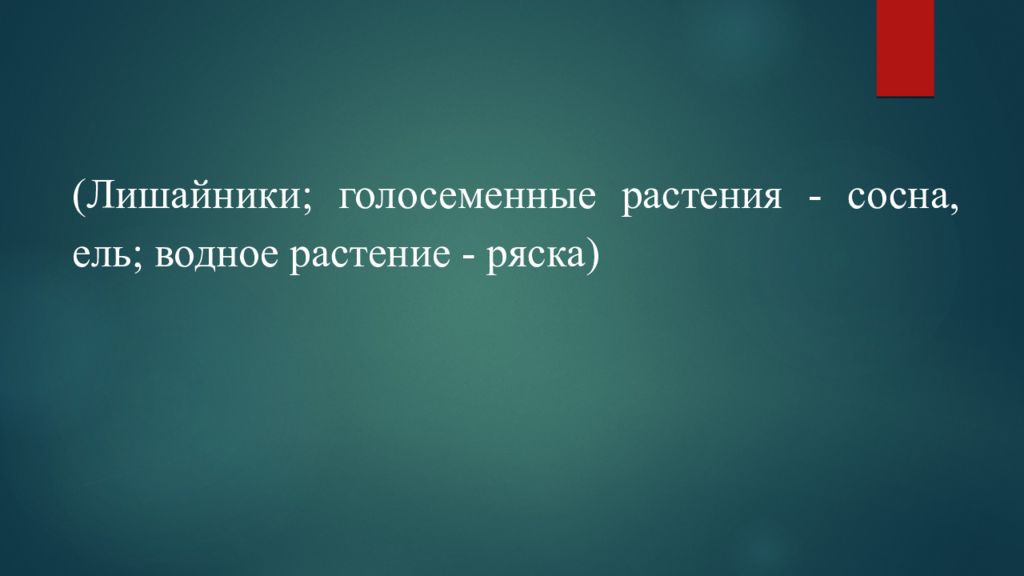 (Лишайники; голосеменные растения - сосна, ель; водное растение - ряска)